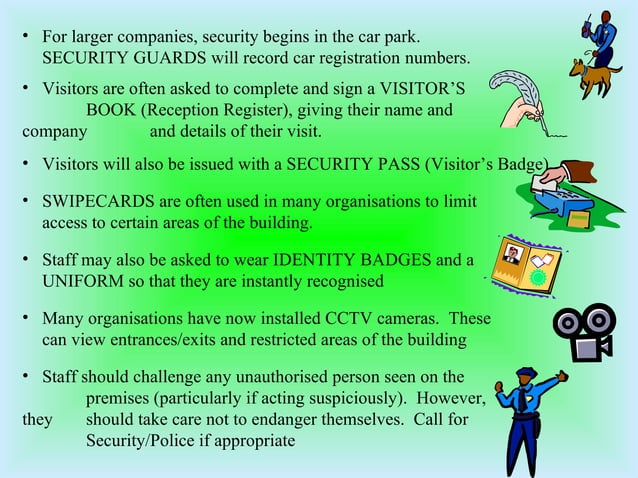 • For larger companies, security begins in the car park. SECURITY GUARDS will record car registration numbers.

• Visitors are often asked to complete and sign a VISITOR'S BOOK (Reception Register), giving their name and company and details of their visit.

• Visitors will also be issued with a SECURITY PASS (Visitor's Badge)

• SWIPECARDS are often used in many organisations to limit access to certain areas of the building.

• Staff may also be asked to wear IDENTITY BADGES and a UNIFORM so that they are instantly recognised

• Many organisations have now installed CCTV cameras. These can view entrances/exits and restricted areas of the building

• Staff should challenge any unauthorised person seen on the premises (particularly if acting suspiciously). However, they should take care not to endanger themselves. Call for Security/Police if appropriate